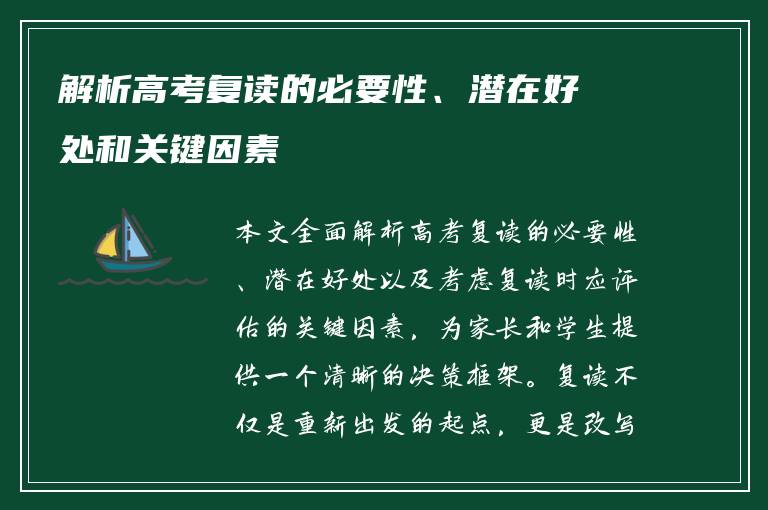 解析高考复读的必要性、潜在好处和关键因素

本文全面解析高考复读的必要性、潜在好处以及考虑复读时应评估的关键因素，为家长和学生提供一个清晰的决策框架。复读不仅是重新出发的起点，更是改写